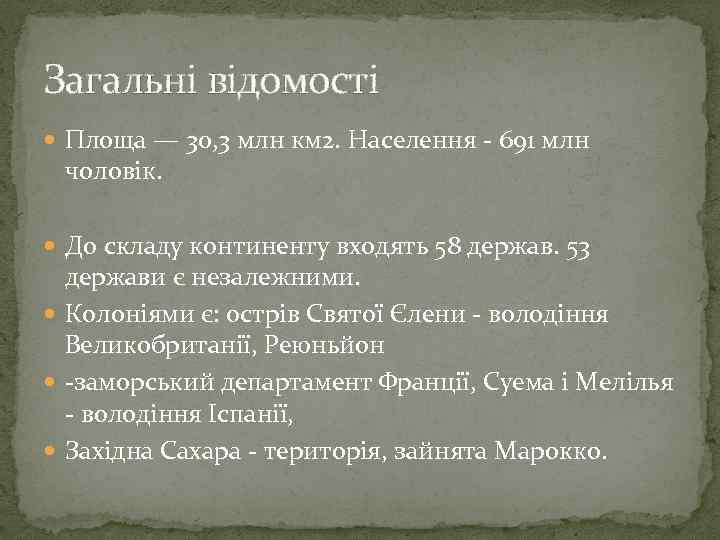 Загальні відомості

Площа — 30,3 млн км2. Населення - 691 млн чоловік.

До складу континенту входять 58 держав. 53 держави є незалежними.

Колоніями є: острів Святої Єлени - володіння Великобританії, Реюньйон

-заморський департамент Франції, Суема і Мелілья - володіння Іспанії,

Західна Сахара - територія, зайнята Марокко.